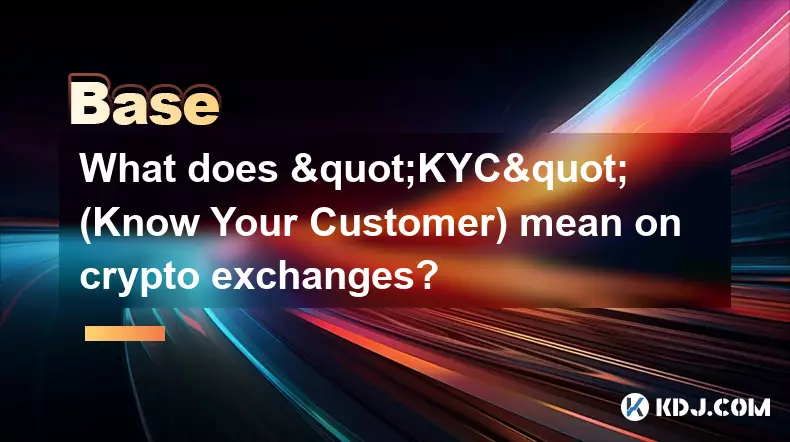 Base

What does &quot;KYC&quot; (Know Your Customer) mean on crypto exchanges?

KDJ.COM